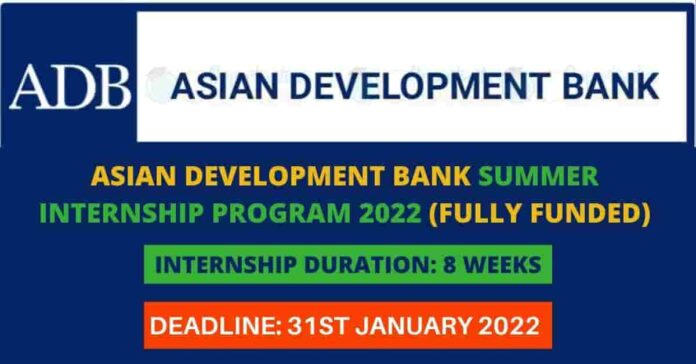 ADB ASIAN DEVELOPMENT BANK

ASIAN DEVELOPMENT BANK SUMMER INTERNSHIP PROGRAM 2022 (FULLY FUNDED)

INTERNSHIP DURATION: 8 WEEKS

DEADLINE: 31ST JANUARY 2022